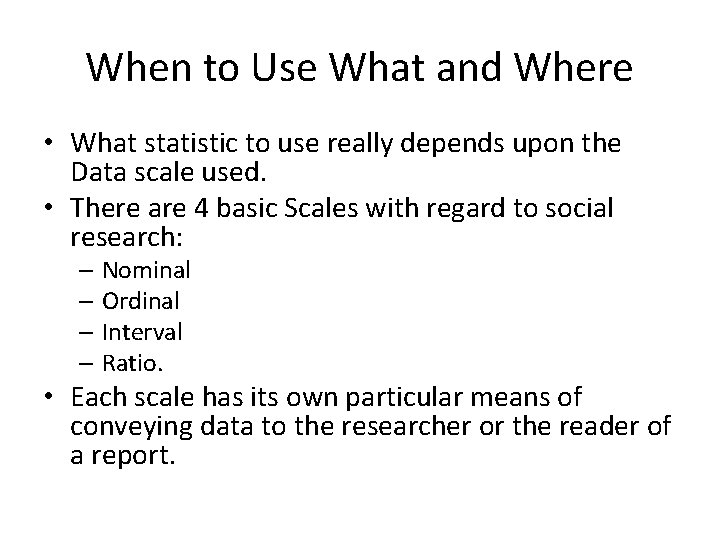 When to Use What and Where

• What statistic to use really depends upon the Data scale used.
• There are 4 basic Scales with regard to social research:
– Nominal
– Ordinal
– Interval
– Ratio.
• Each scale has its own particular means of conveying data to the researcher or the reader of a report.